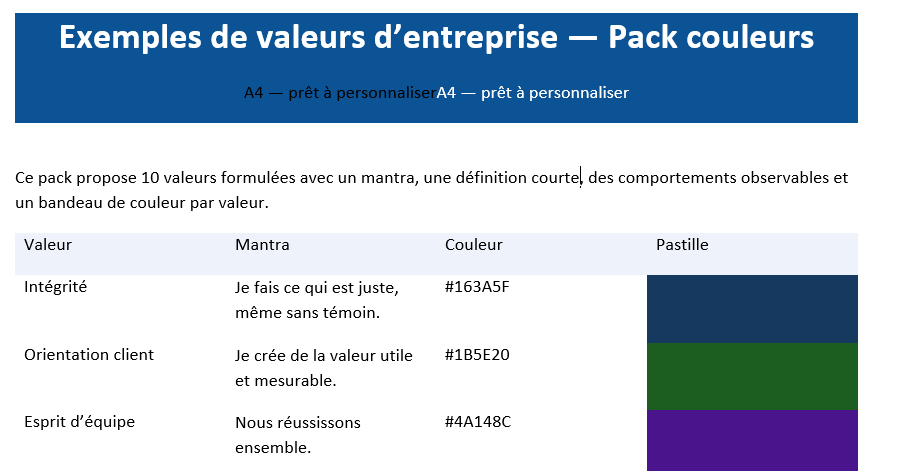 Exemples de valeurs d’entreprise — Pack couleurs

A4 — prêt à personnaliserA4 — prêt à personnaliser

Ce pack propose 10 valeurs formulées avec un mantra, une définition courte, des comportements observables et un bandeau de couleur par valeur.

| Valeur | Mantra | Couleur | Pastille |
|---|---|---|---|
| Intégrité | Je fais ce qui est juste, même sans témoin. | #163A5F | |
| Orientation client | Je crée de la valeur utile et mesurable. | #1B5E20 | |
| Esprit d’équipe | Nous réussissons ensemble. | #4A148C | |